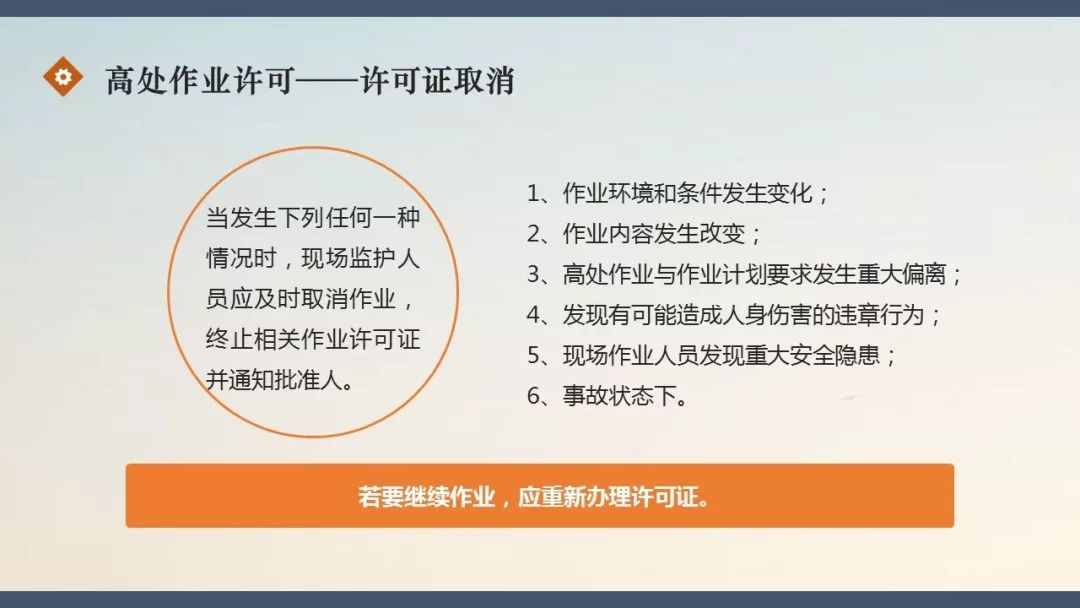 高处作业许可——许可证取消

当发生下列任何一种情况时，现场监护人员应及时取消作业，终止相关作业许可证并通知批准人。

1、作业环境和条件发生变化；
2、作业内容发生改变；
3、高处作业与作业计划要求发生重大偏离；
4、发现有可能造成人身伤害的违章行为；
5、现场作业人员发现重大安全隐患；
6、事故状态下。

若要继续作业，应重新办理许可证。